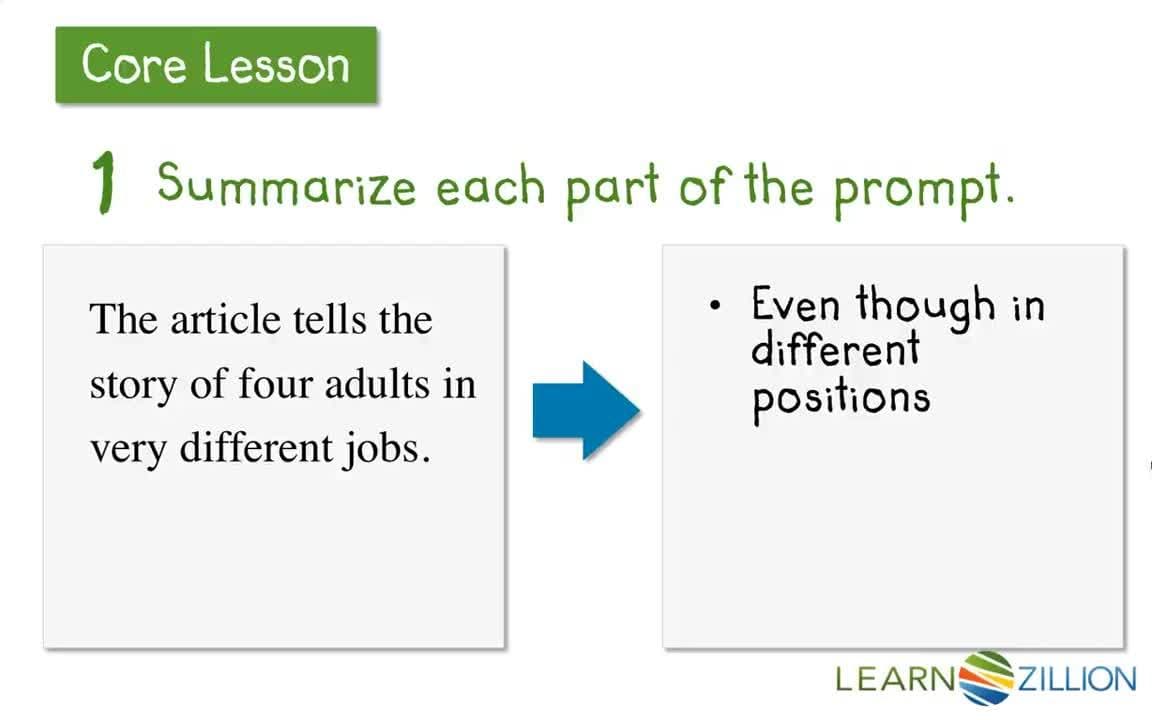 Core Lesson

1 Summarize each part of the prompt.

The article tells the story of four adults in very different jobs.

• Even though in different positions

LEARNZILLION